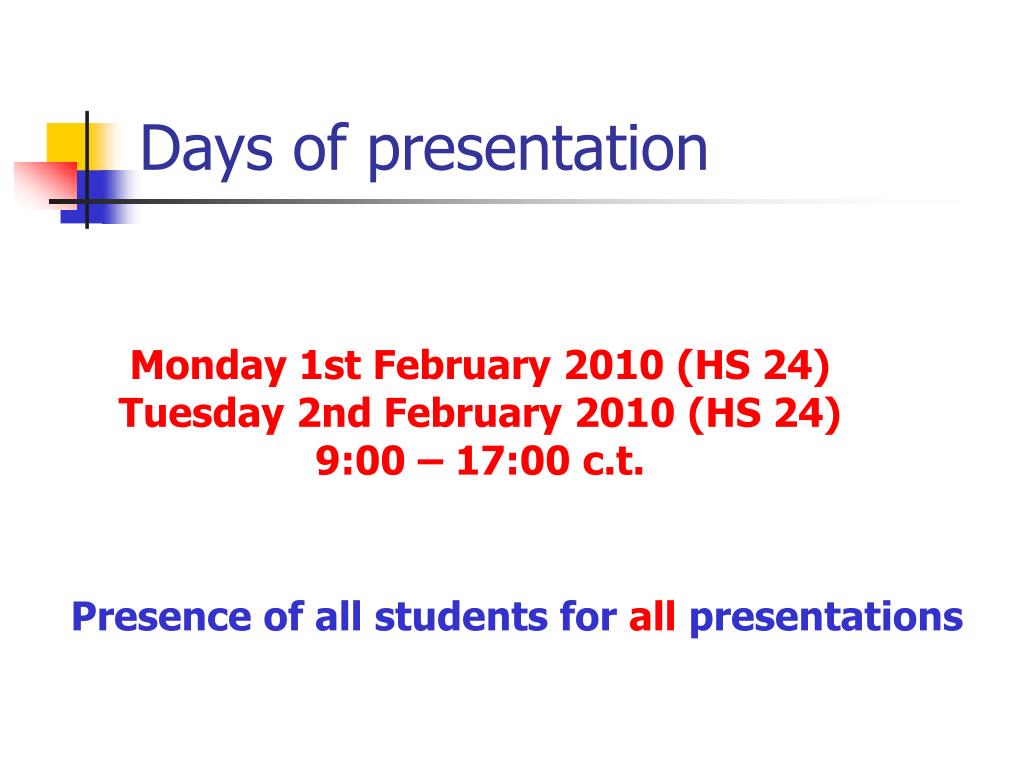 Days of presentation

Monday 1st February 2010 (HS 24)
Tuesday 2nd February 2010 (HS 24)
9:00 – 17:00 c.t.

Presence of all students for all presentations